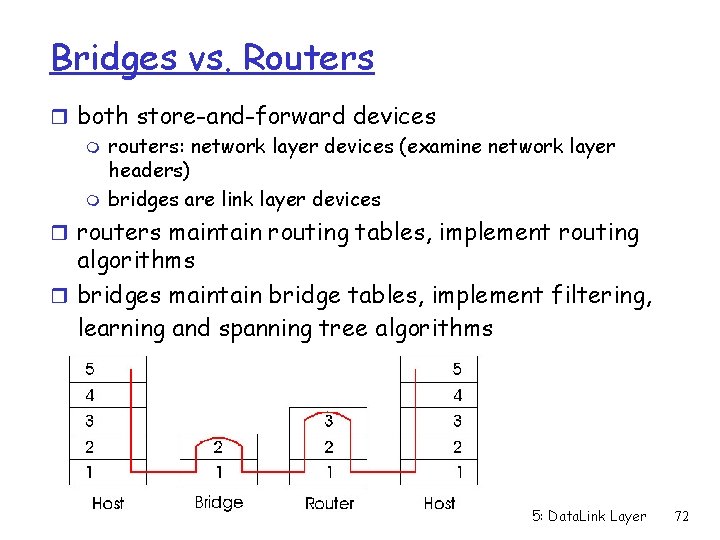 Bridges vs. Routers

both store-and-forward devices

routers: network layer devices (examine network layer headers)

bridges are link layer devices

routers maintain routing tables, implement routing algorithms

bridges maintain bridge tables, implement filtering, learning and spanning tree algorithms

5
4
3
2
1
Host

2
1
Bridge

3
2
1
Router

5
4
3
2
1
Host

5: DataLink Layer 72